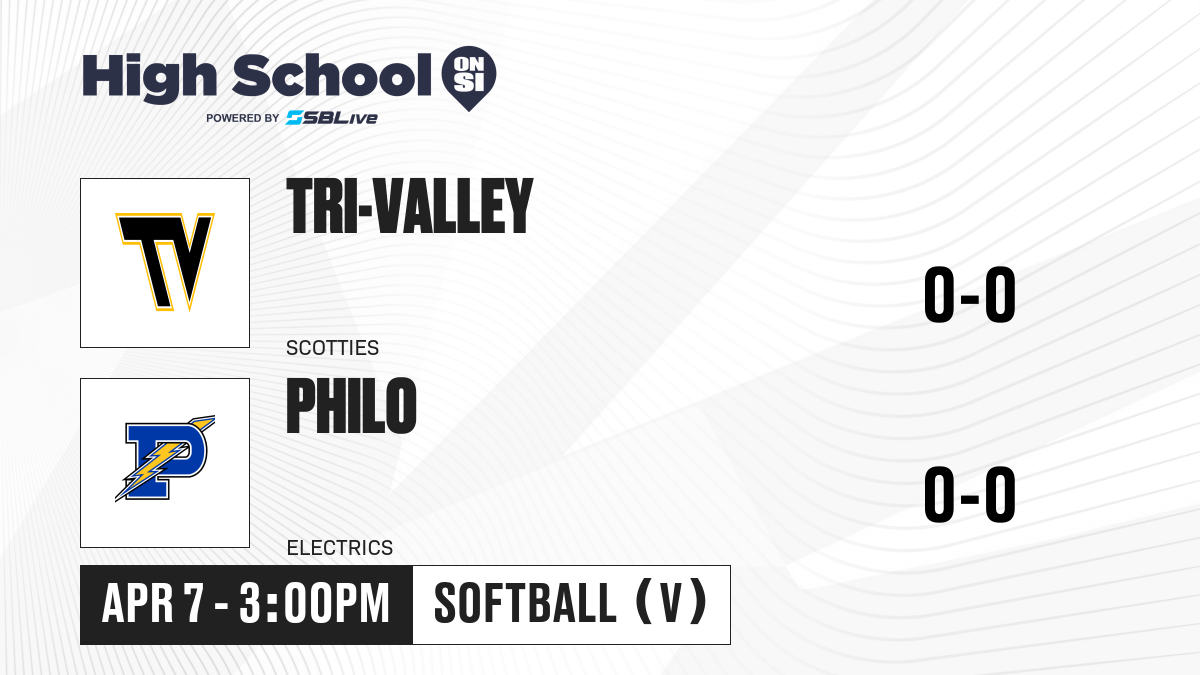 High School ON SI
POWERED BY SBLive

TV

TRI-VALLEY

SCOTTIES

0-0

P

PHILO

ELECTRICS

0-0

APR 7 - 3:00PM

SOFTBALL (V)